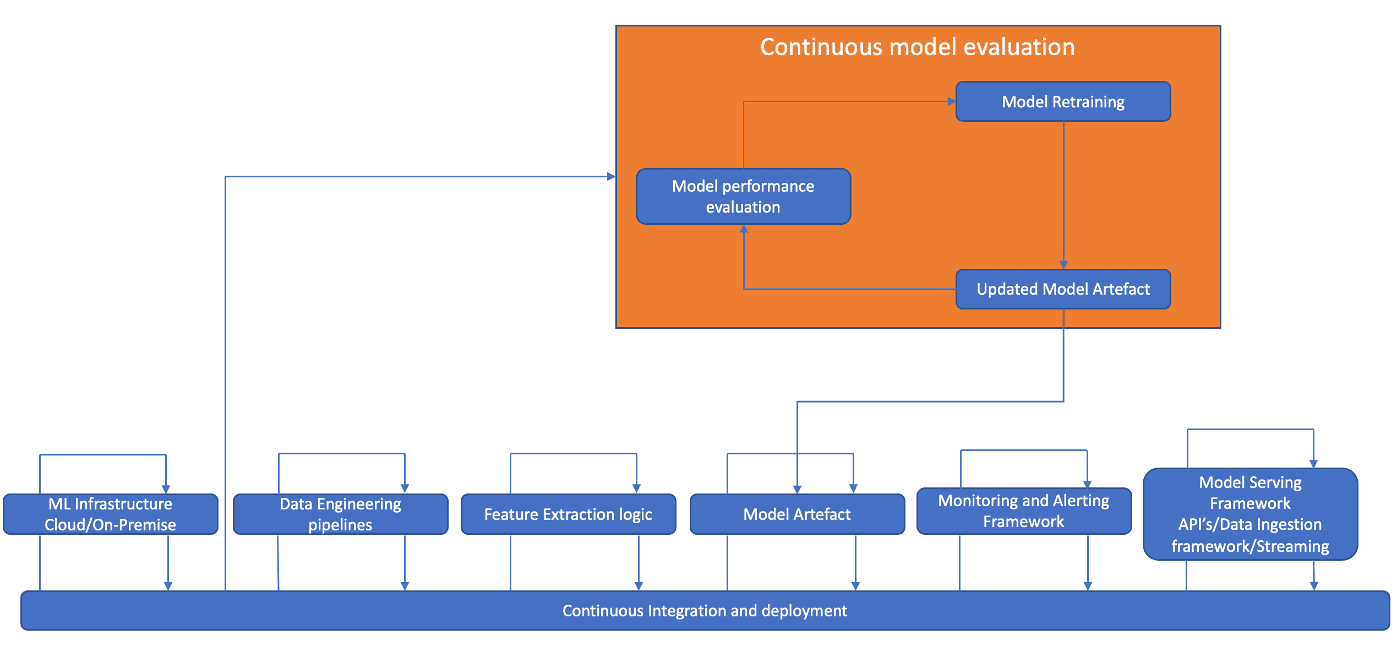 Continuous model evaluation

Model Retraining

Model performance evaluation

Updated Model Artefact

ML Infrastructure Cloud/On-Premise

Data Engineering pipelines

Feature Extraction logic

Model Artefact

Monitoring and Alerting Framework

Model Serving Framework API's/Data Ingestion framework/Streaming

Continuous Integration and deployment